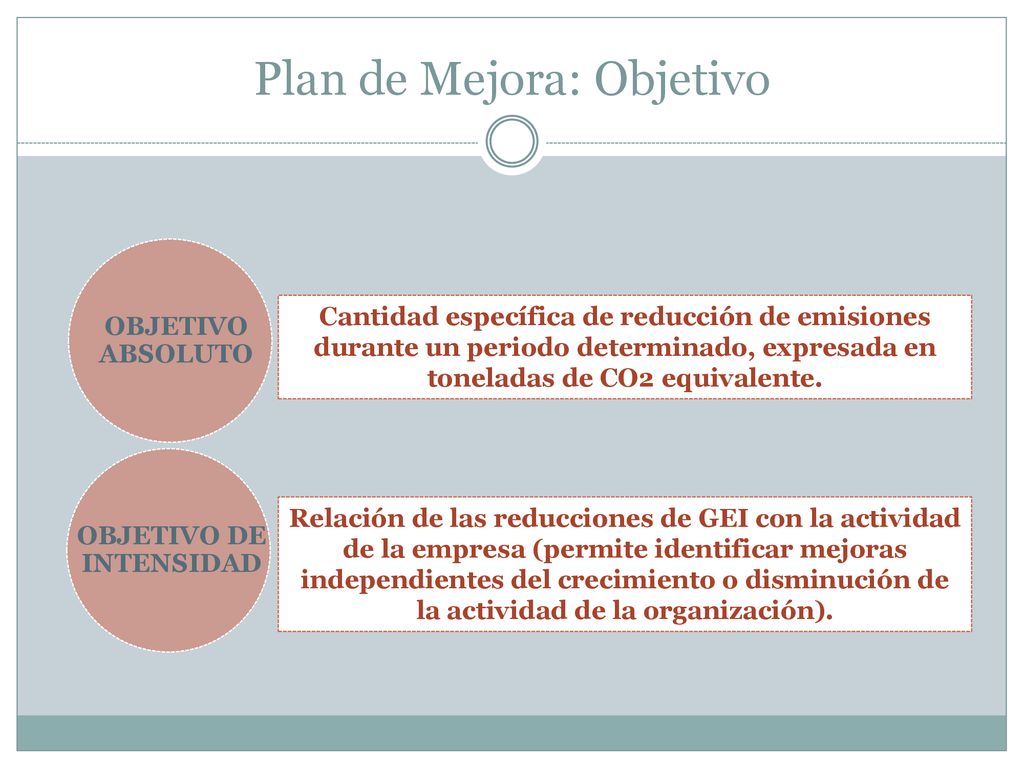 Plan de Mejora: Objetivo

OBJETIVO ABSOLUTO

Cantidad específica de reducción de emisiones durante un periodo determinado, expresada en toneladas de CO2 equivalente.

OBJETIVO DE INTENSIDAD

Relación de las reducciones de GEI con la actividad de la empresa (permite identificar mejoras independientes del crecimiento o disminución de la actividad de la organización).